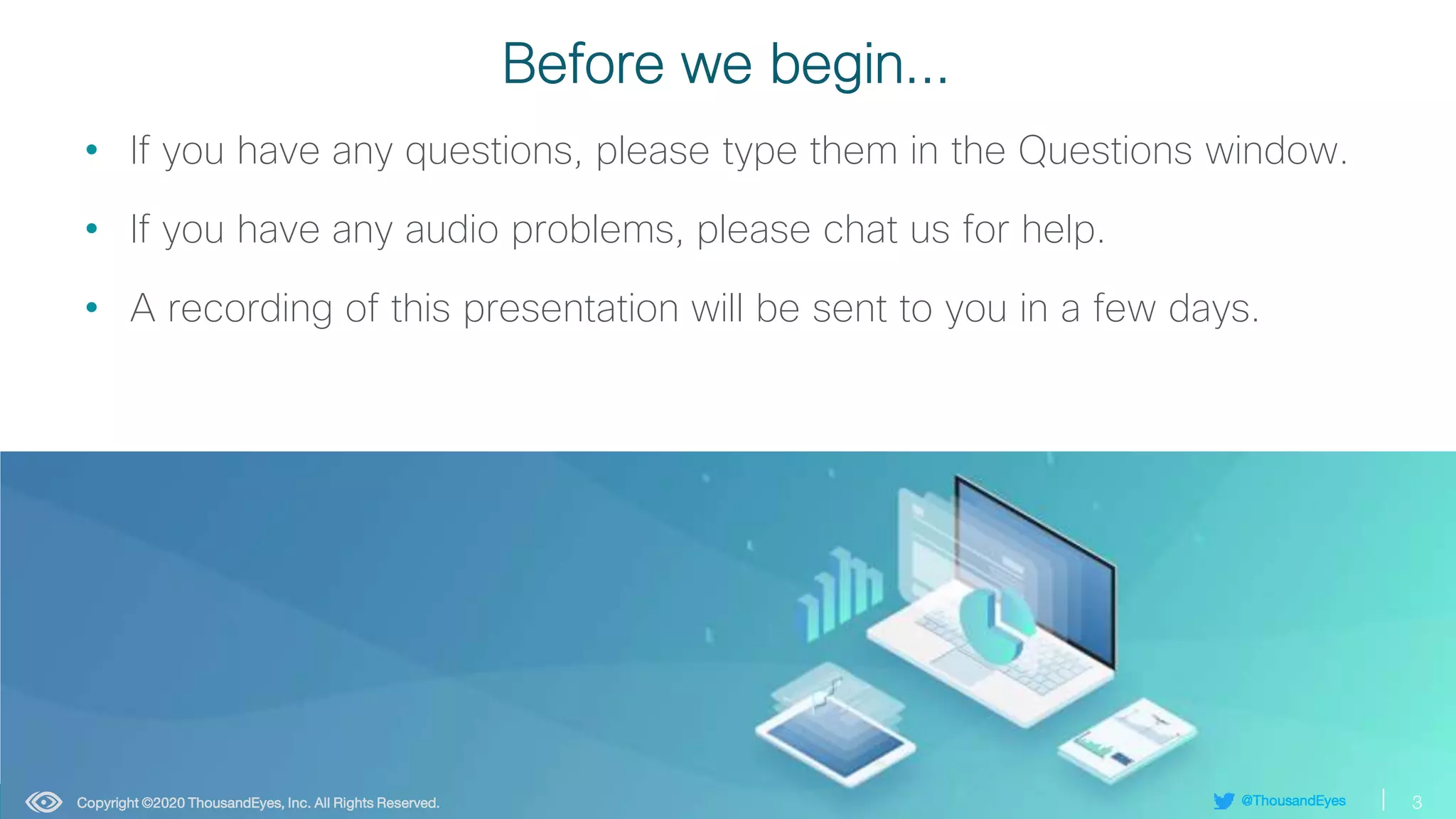 Before we begin...

• If you have any questions, please type them in the Questions window.

• If you have any audio problems, please chat us for help.

• A recording of this presentation will be sent to you in a few days.

Copyright ©2020 ThousandEyes, Inc. All Rights Reserved.

@ThousandEyes

3